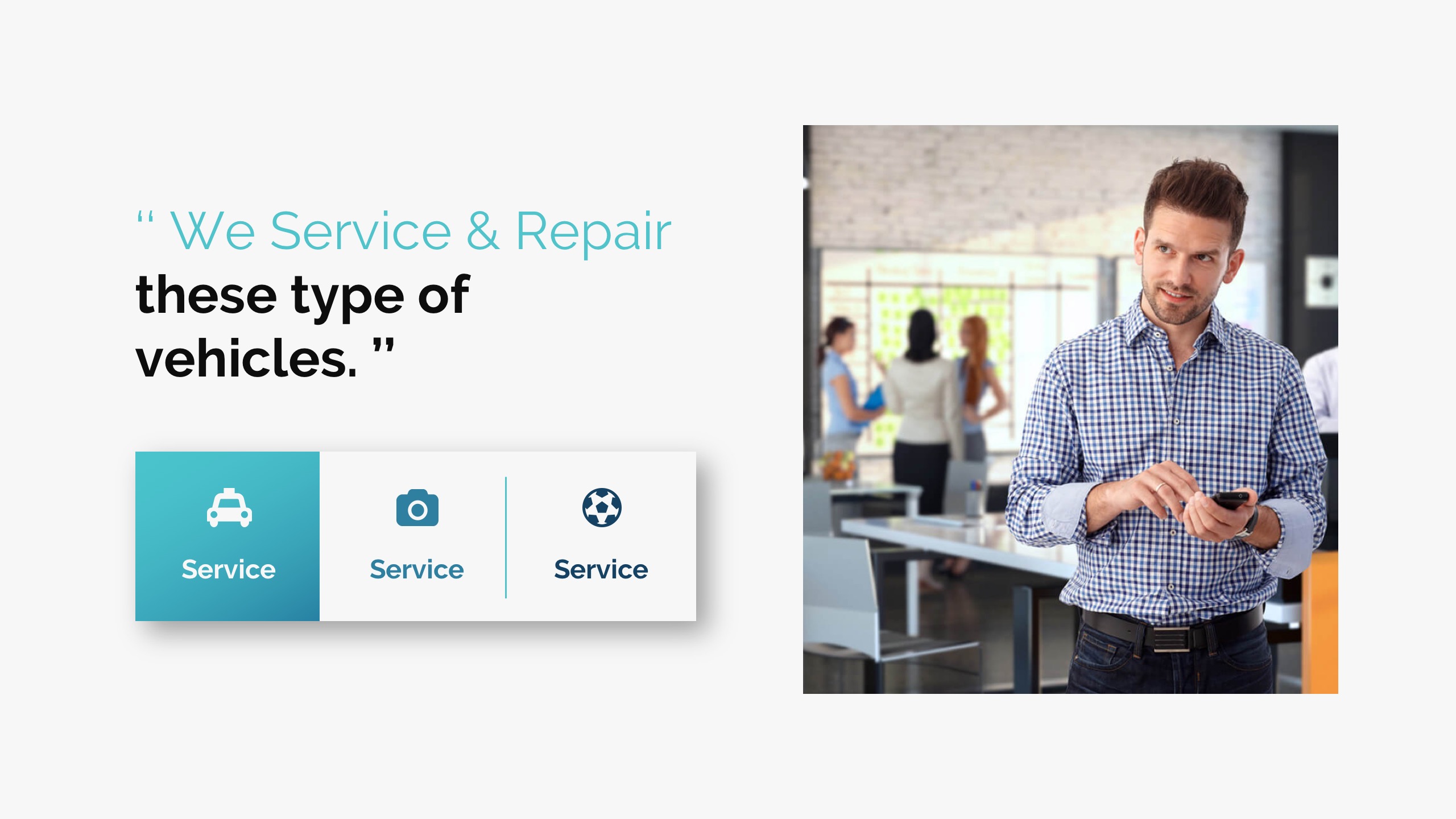 “ We Service & Repair these type of vehicles. ”

Service

Service

Service